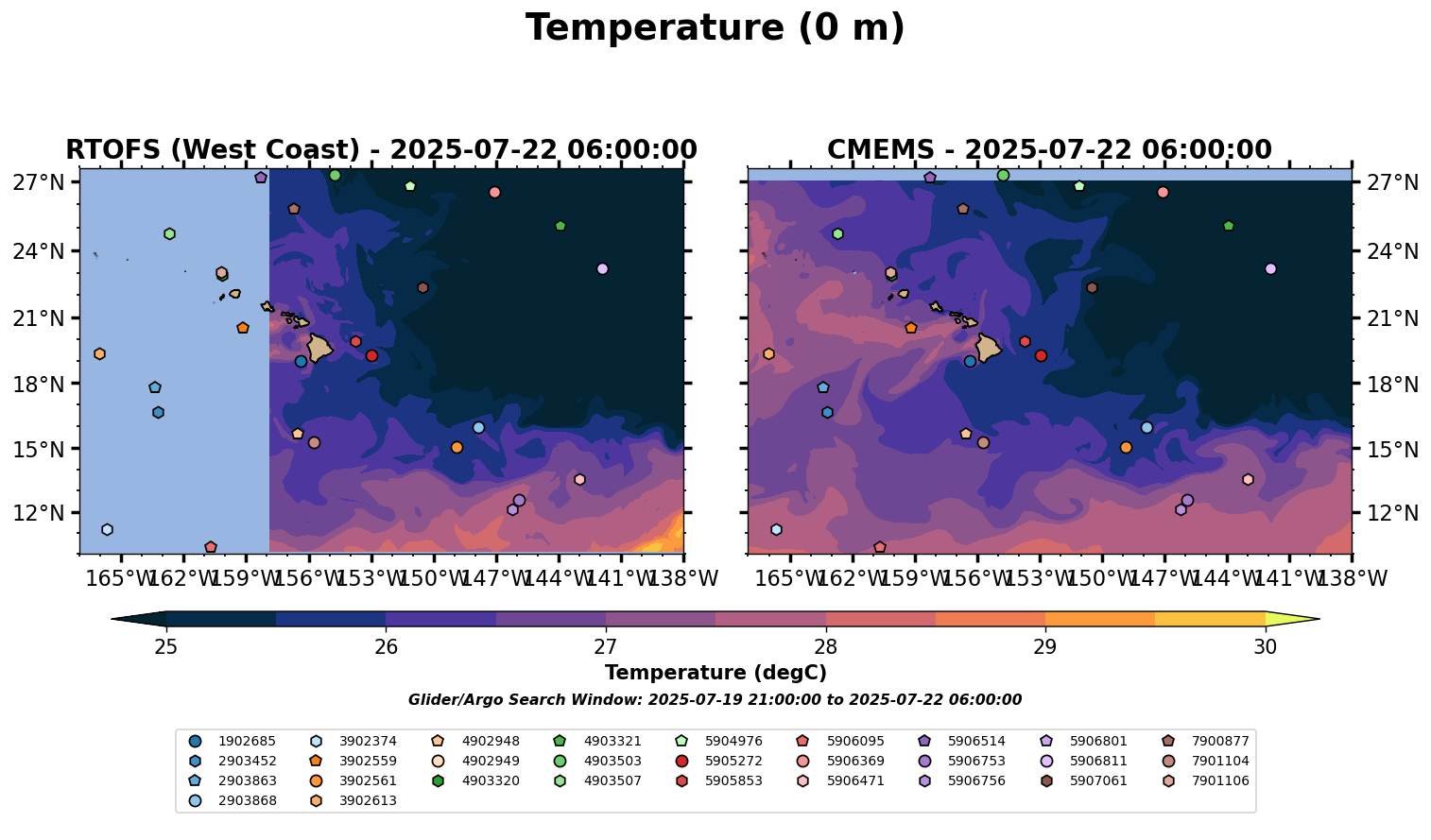 Temperature (0 m)

RTOFS (West Coast) - 2025-07-22 06:00:00

27°N
24°N
21°N
18°N
15°N
12°N

165°W 162°W 159°W 156°W 153°W 150°W 147°W 144°W 141°W 138°W

CMEMS - 2025-07-22 06:00:00

27°N
24°N
21°N
18°N
15°N
12°N

165°W 162°W 159°W 156°W 153°W 150°W 147°W 144°W 141°W 138°W

25 26 27 28 29 30

Temperature (degC)

Glider/Argo Search Window: 2025-07-19 21:00:00 to 2025-07-22 06:00:00

1902685
2903452
2903863
2903868
3902374
3902559
3902561
3902613
4902948
4902949
4903320
4903321
4903503
4903507
5904976
5905272
5905853
5906095
5906369
5906471
5906514
5906753
5906756
5906801
5906811
5907061
7900877
7901104
7901106